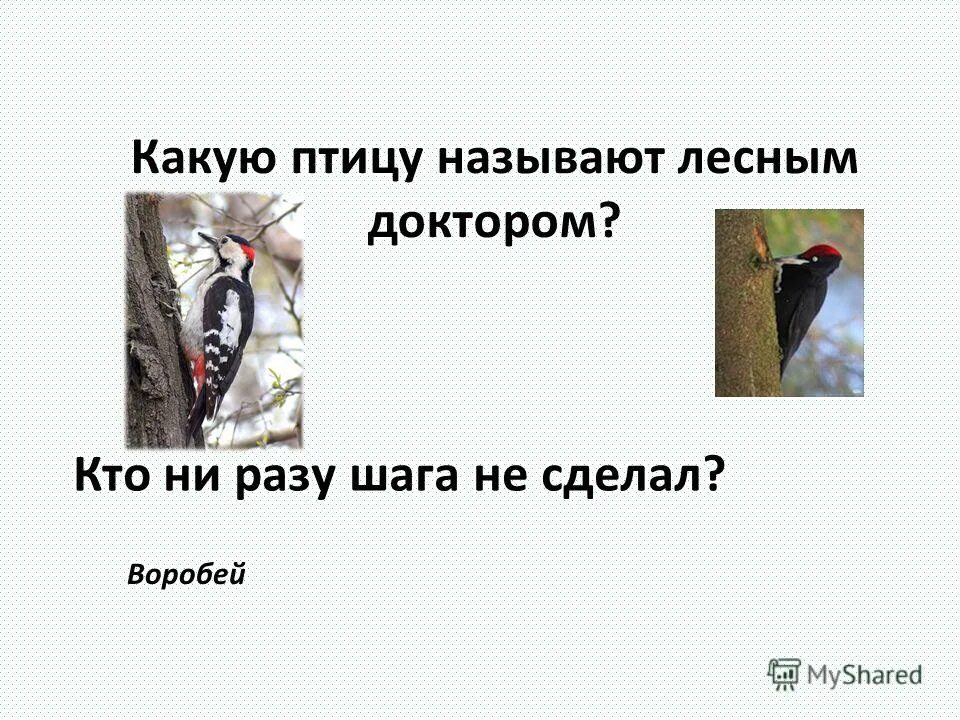 Какую птицу называют лесным доктором?

Кто ни разу шага не сделал?

Воробей

MyShared